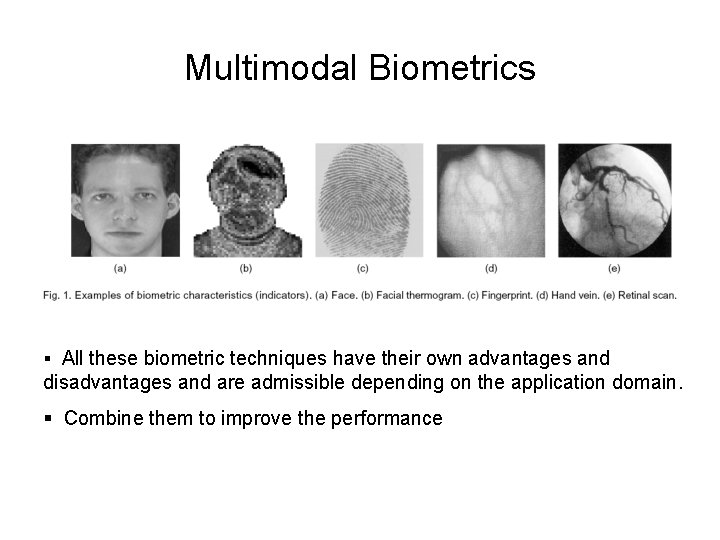 Multimodal Biometrics

(a) (b) (c) (d) (e)

Fig. 1. Examples of biometric characteristics (indicators). (a) Face. (b) Facial thermogram. (c) Fingerprint. (d) Hand vein. (e) Retinal scan.

▪ All these biometric techniques have their own advantages and disadvantages and are admissible depending on the application domain.

▪ Combine them to improve the performance